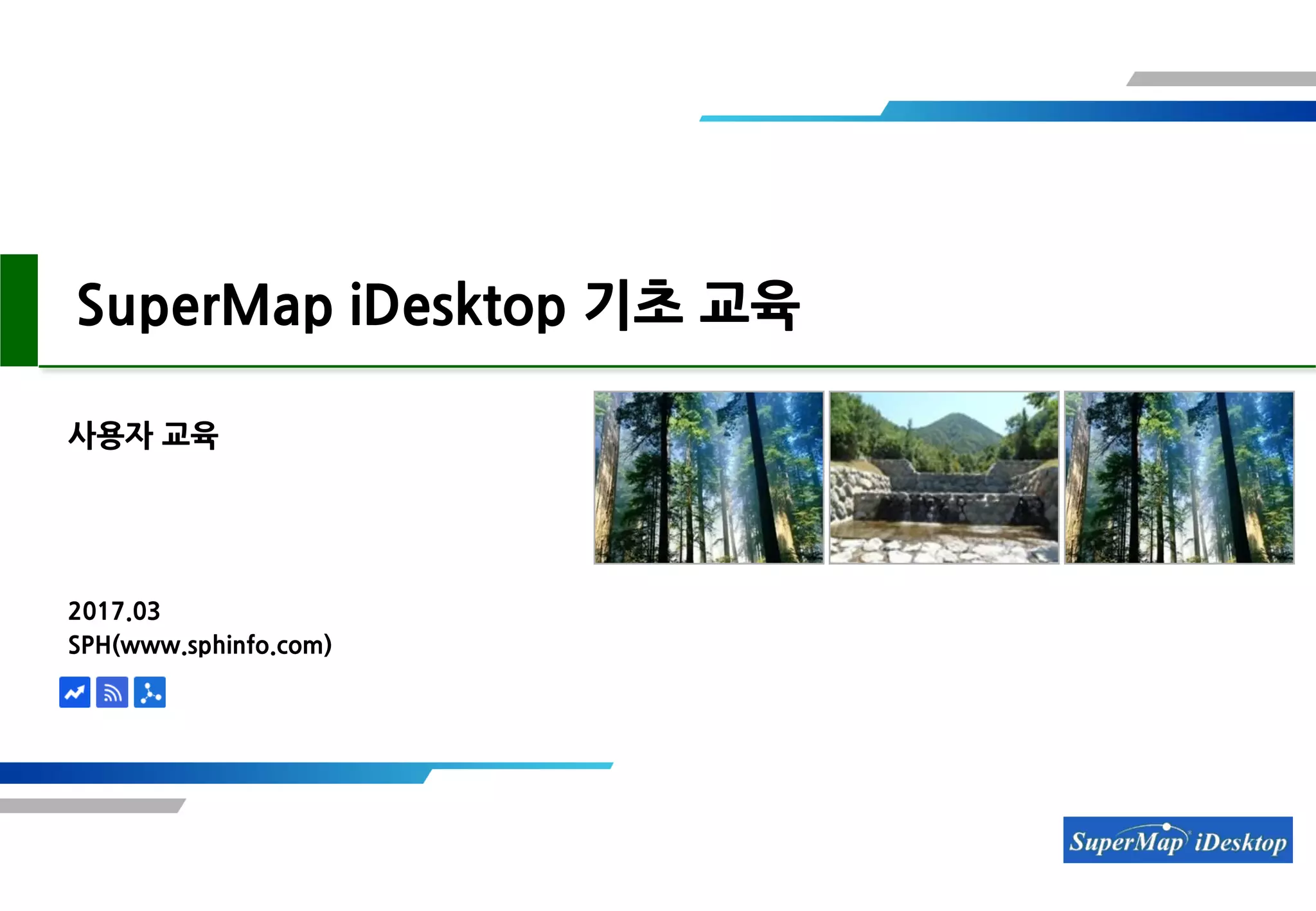 SuperMap iDesktop 기초 교육

사용자 교육

2017.03
SPH(www.sphinfo.com)

SuperMap iDesktop